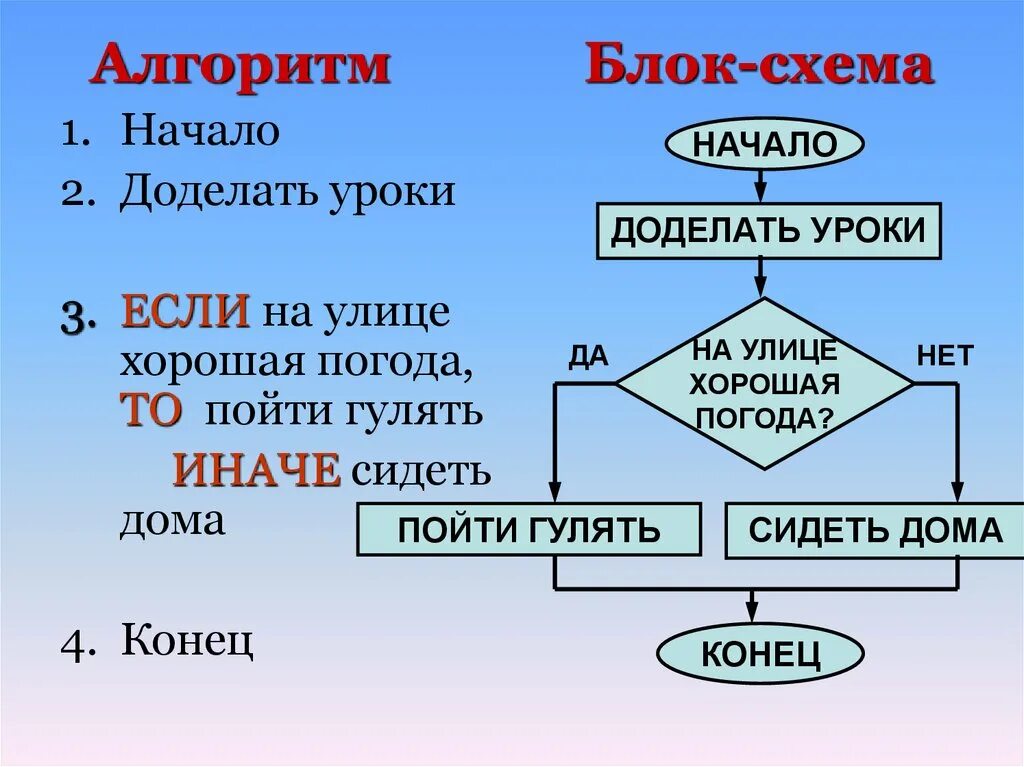 Алгоритм

1. Начало
2. Доделать уроки

3. ЕСЛИ на улице хорошая погода, ТО пойти гулять
ИНАЧЕ сидеть дома

4. Конец

Блок-схема

НАЧАЛО

ДОДЕЛАТЬ УРОКИ

ДА

НА УЛИЦЕ ХОРОШАЯ ПОГОДА?

НЕТ

ПОЙТИ ГУЛЯТЬ

СИДЕТЬ ДОМА

КОНЕЦ